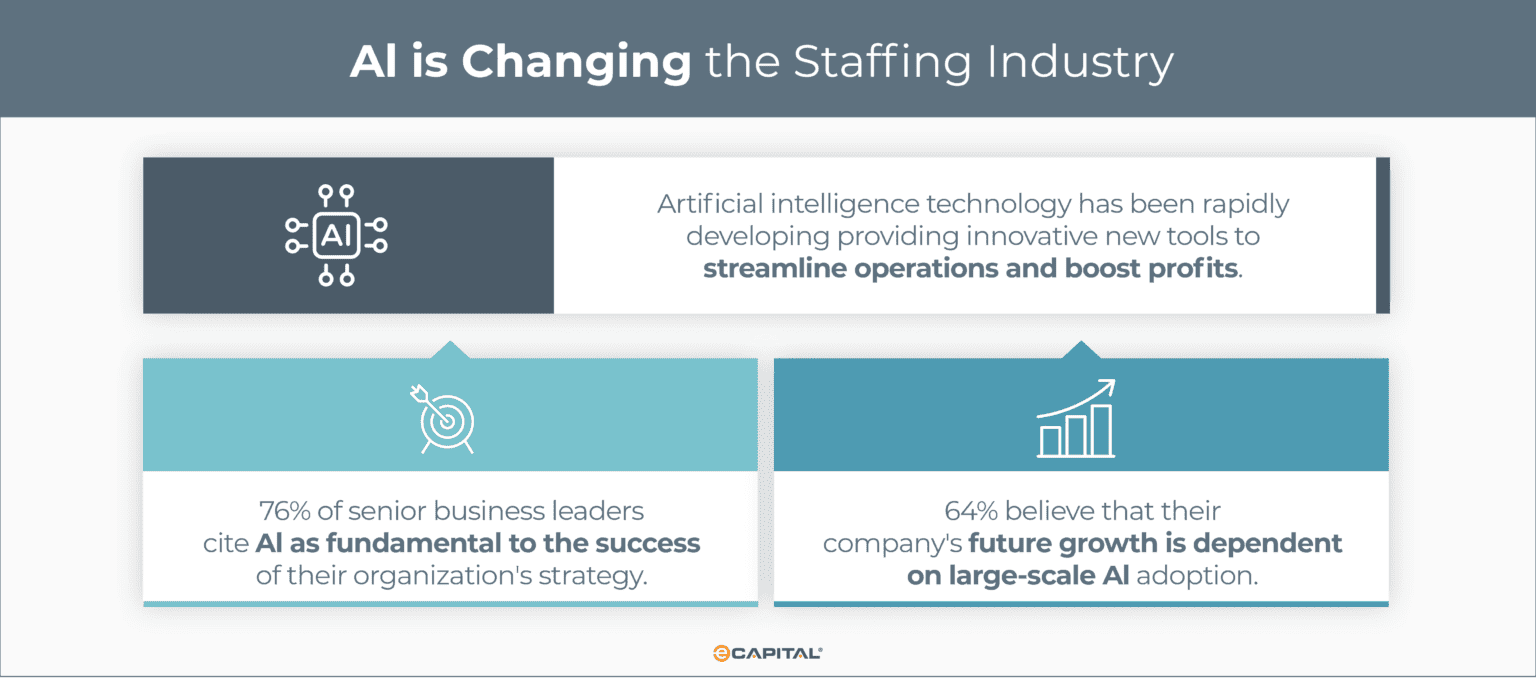 AI is Changing the Staffing Industry

AI

Artificial intelligence technology has been rapidly developing providing innovative new tools to streamline operations and boost profits.

76% of senior business leaders cite AI as fundamental to the success of their organization's strategy.

64% believe that their company's future growth is dependent on large-scale AI adoption.

eCAPITAL